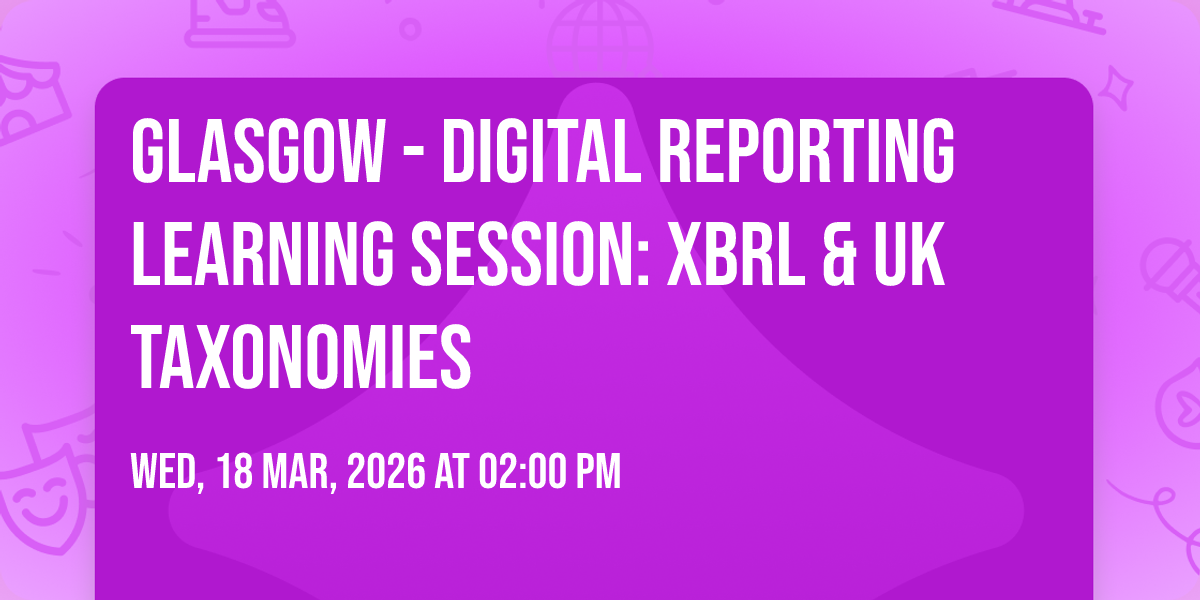 GLASGOW - DIGITAL REPORTING LEARNING SESSION: XBRL & UK TAXONOMIES

WED, 18 MAR, 2026 AT 02:00 PM